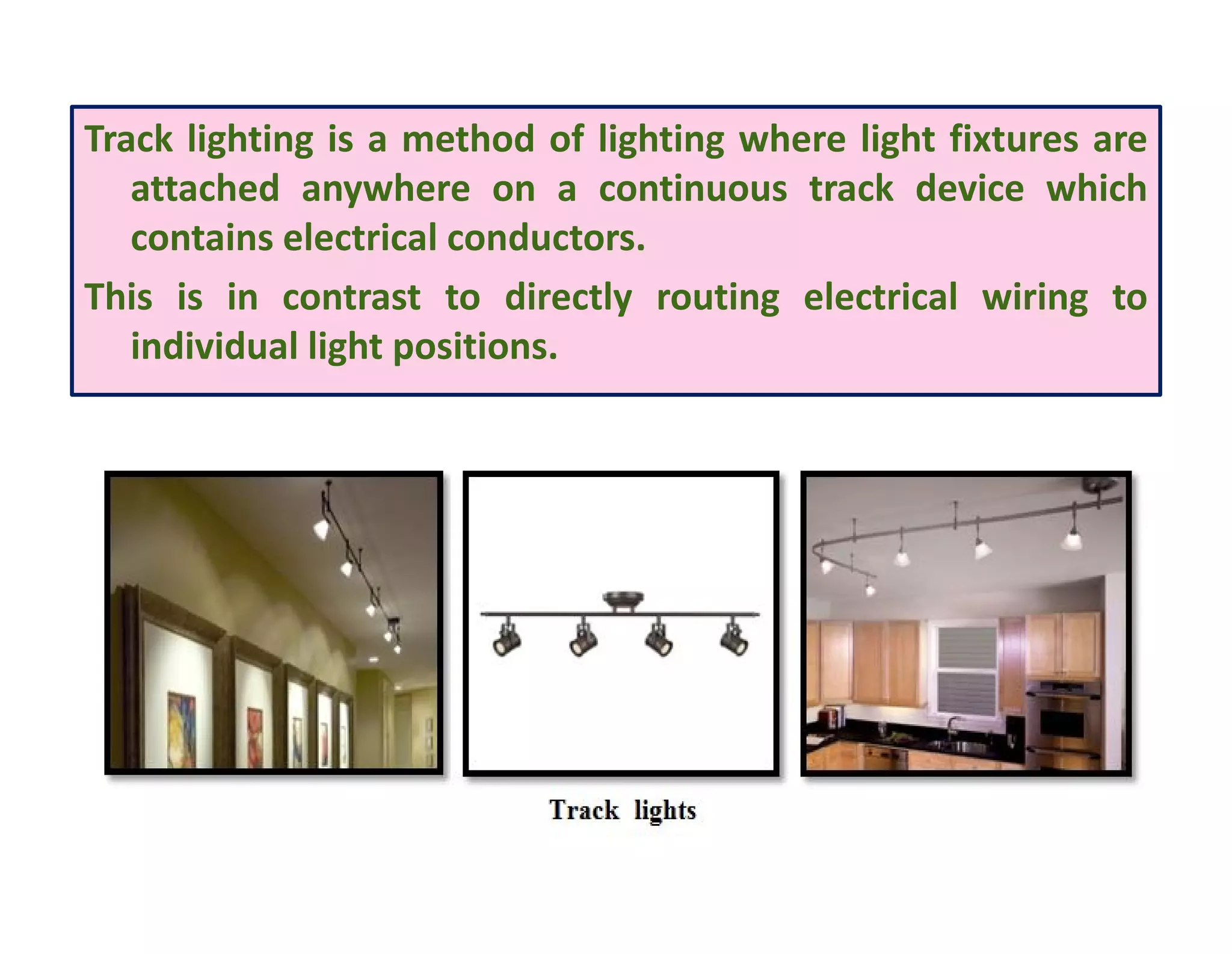 Track lighting is a method of lighting where light fixtures are attached anywhere on a continuous track device which contains electrical conductors.

This is in contrast to directly routing electrical wiring to individual light positions.

Track lights